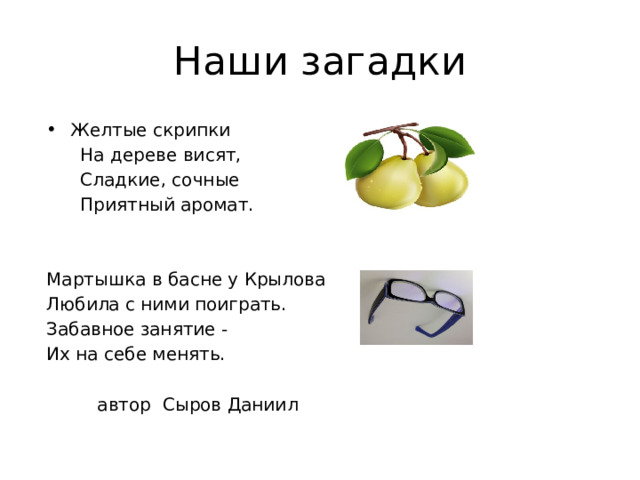 Наши загадки

• Желтые скрипки
На дереве висят,
Сладкие, сочные
Приятный аромат.

Мартышка в басне у Крылова
Любила с ними поиграть.
Забавное занятие -
Их на себе менять.

автор Сыров Даниил